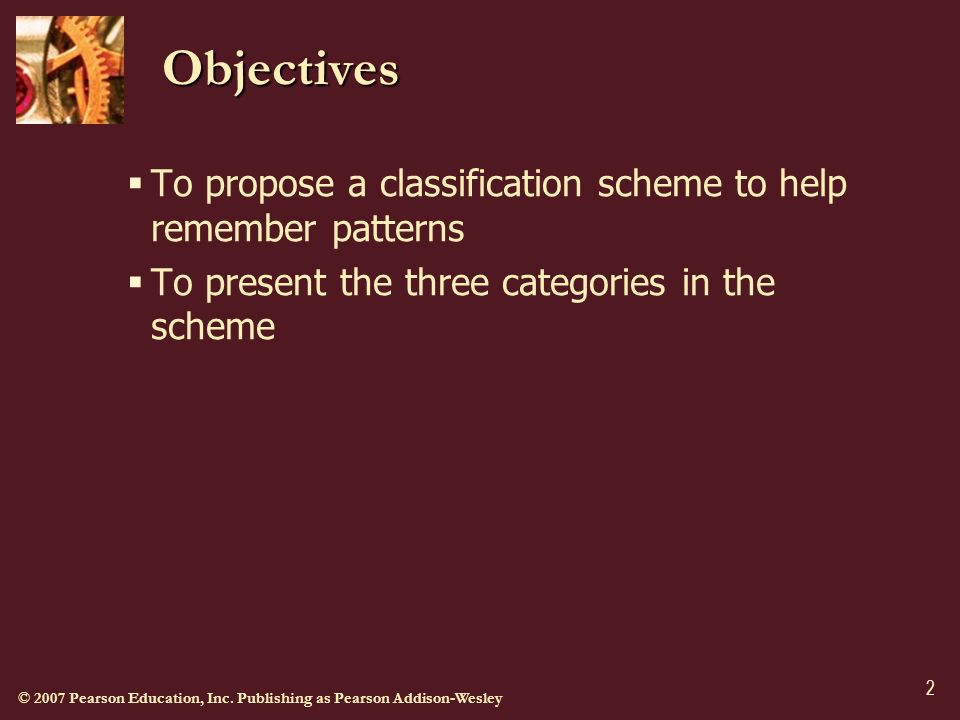 Objectives

▪ To propose a classification scheme to help remember patterns

▪ To present the three categories in the scheme

© 2007 Pearson Education, Inc. Publishing as Pearson Addison-Wesley

2